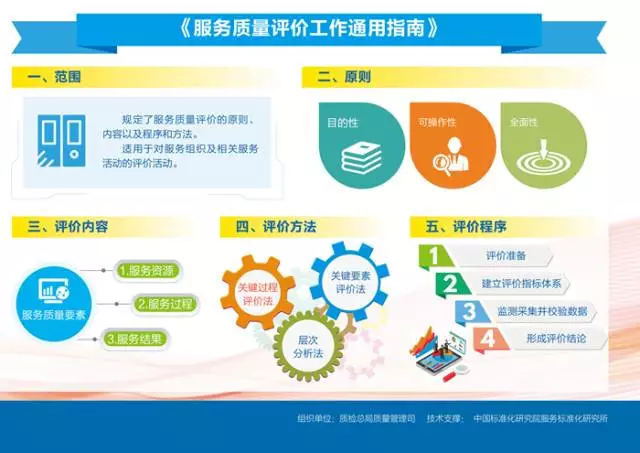 《服务质量评价工作通用指南》

一、范围

规定了服务质量评价的原则、内容以及程序和方法。

适用于对服务组织及相关服务活动的评价活动。

二、原则

目的性

可操作性

全面性

三、评价内容

服务质量要素

1.服务资源

2.服务过程

3.服务结果

四、评价方法

关键过程评价法

关键要素评价法

层次分析法

五、评价程序

1 评价准备

2 建立评价指标体系

3 监测采集并校验数据

4 形成评价结论

组织单位：质检总局质量管理司　技术支撑：中国标准化研究院服务标准化研究所